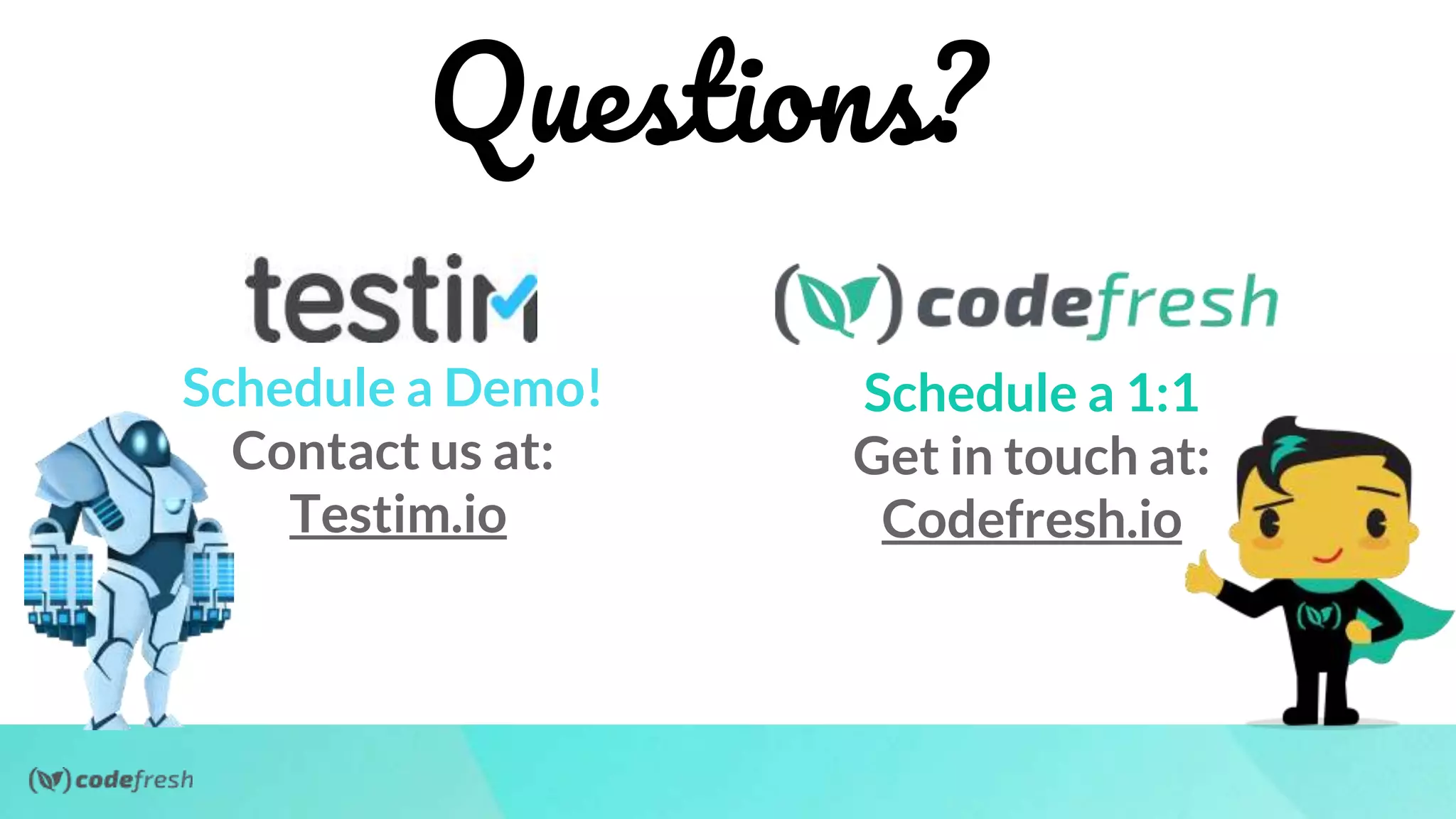 Questions?

testim

Schedule a Demo!
Contact us at:
Testim.io

codefresh

Schedule a 1:1
Get in touch at:
Codefresh.io

codefresh